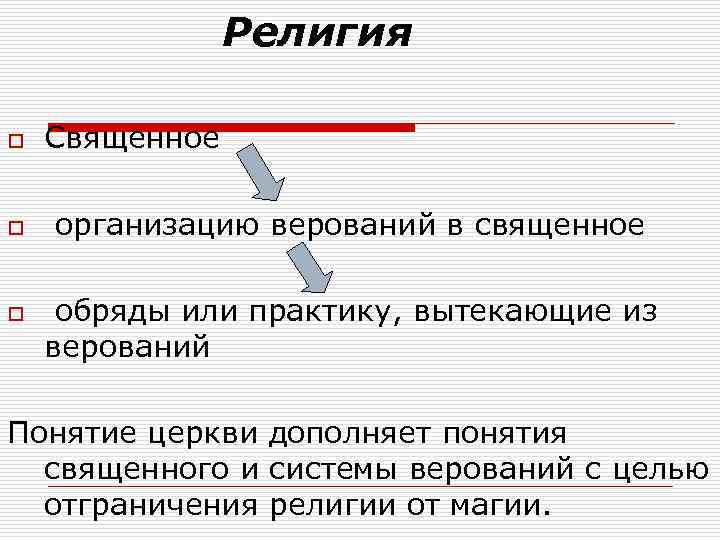 Религия

Священное

организацию верований в священное

обряды или практику, вытекающие из верований

Понятие церкви дополняет понятия священного и системы верований с целью отграничения религии от магии.